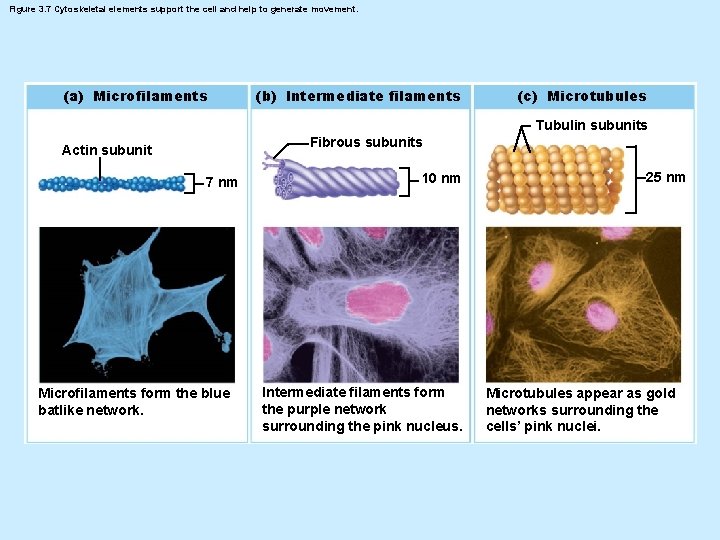 Figure 3.7 Cytoskeletal elements support the cell and help to generate movement.

(a) Microfilaments

Actin subunit

7 nm

Microfilaments form the blue batlike network.

(b) Intermediate filaments

Fibrous subunits

10 nm

Intermediate filaments form the purple network surrounding the pink nucleus.

(c) Microtubules

Tubulin subunits

25 nm

Microtubules appear as gold networks surrounding the cells' pink nuclei.